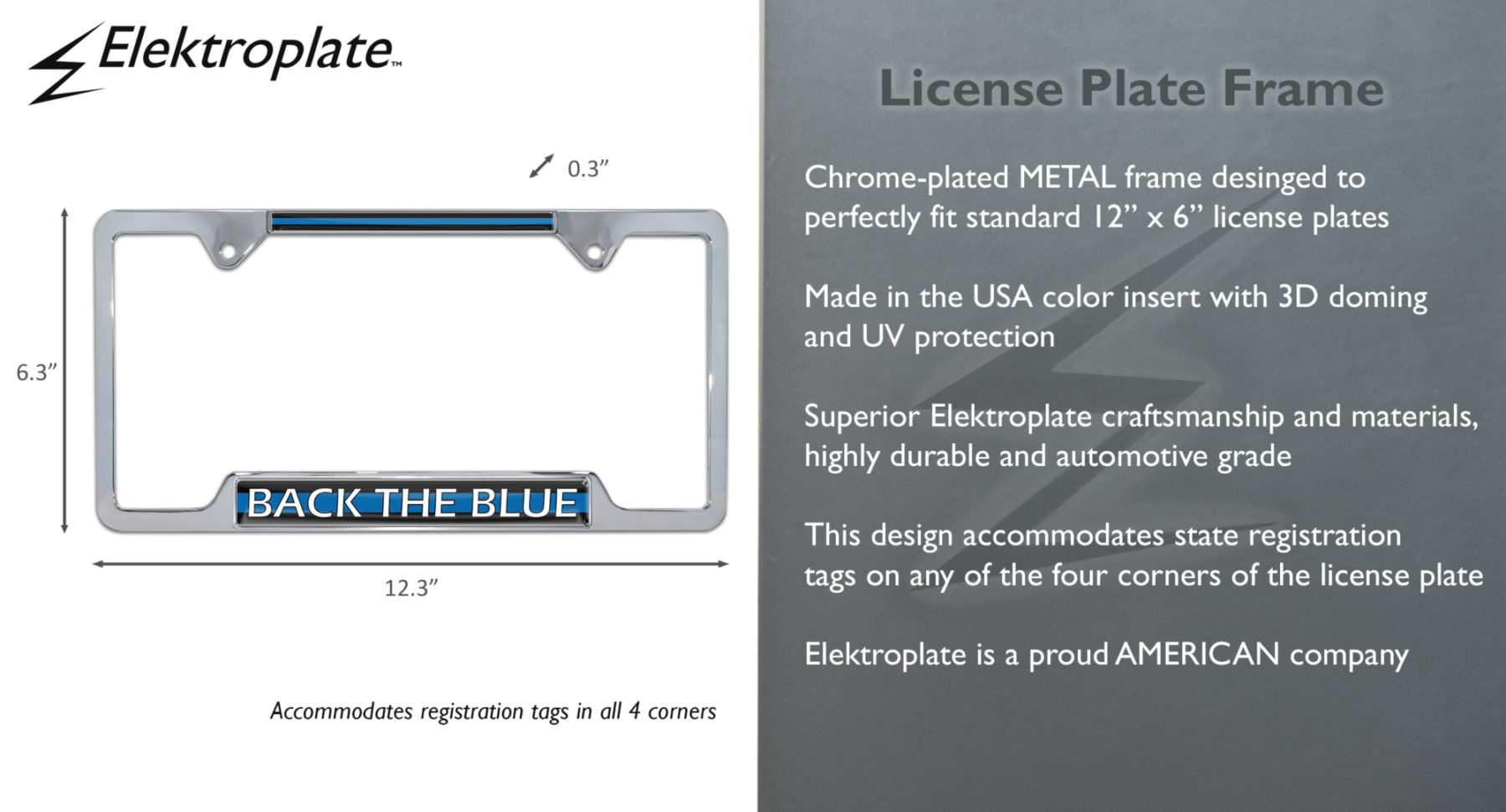 Elektroplate™

0.3”

6.3”

BACK THE BLUE

12.3”

Accommodates registration tags in all 4 corners

License Plate Frame

Chrome-plated METAL frame desinged to perfectly fit standard 12” x 6” license plates

Made in the USA color insert with 3D doming and UV protection

Superior Elektroplate craftsmanship and materials, highly durable and automotive grade

This design accommodates state registration tags on any of the four corners of the license plate

Elektroplate is a proud AMERICAN company